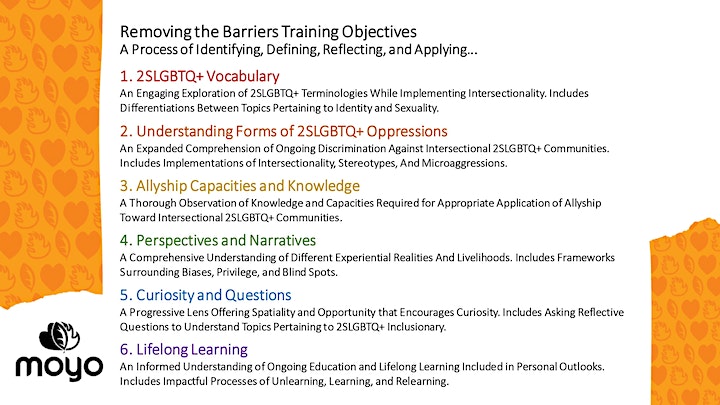 Removing the Barriers Training Objectives
A Process of Identifying, Defining, Reflecting, and Applying...

1. 2SLGBTQ+ Vocabulary
An Engaging Exploration of 2SLGBTQ+ Terminologies While Implementing Intersectionality. Includes Differentiations Between Topics Pertaining to Identity and Sexuality.

2. Understanding Forms of 2SLGBTQ+ Oppressions
An Expanded Comprehension of Ongoing Discrimination Against Intersectional 2SLGBTQ+ Communities. Includes Implementations of Intersectionality, Stereotypes, And Microaggressions.

3. Allyship Capacities and Knowledge
A Thorough Observation of Knowledge and Capacities Required for Appropriate Application of Allyship Toward Intersectional 2SLGBTQ+ Communities.

4. Perspectives and Narratives
A Comprehensive Understanding of Different Experiential Realities And Livelihoods. Includes Frameworks Surrounding Biases, Privilege, and Blind Spots.

5. Curiosity and Questions
A Progressive Lens Offering Spatiality and Opportunity that Encourages Curiosity. Includes Asking Reflective Questions to Understand Topics Pertaining to 2SLGBTQ+ Inclusionary.

6. Lifelong Learning
An Informed Understanding of Ongoing Education and Lifelong Learning Included in Personal Outlooks. Includes Impactful Processes of Unlearning, Learning, and Relearning.

moyo